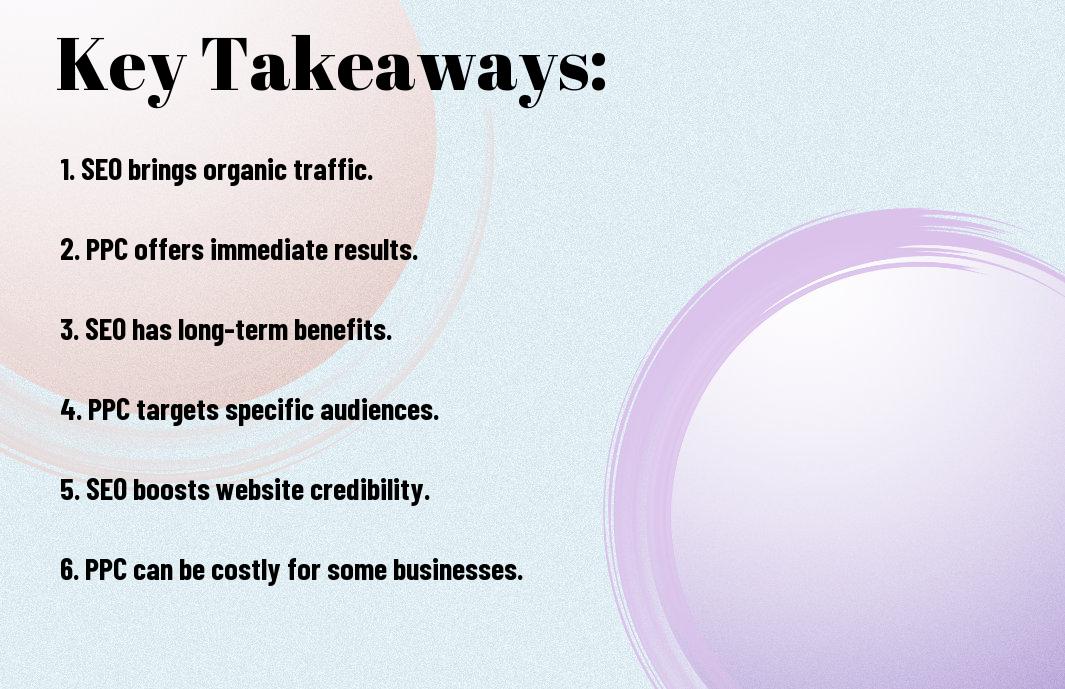 Key Takeaways:

1. SEO brings organic traffic.

2. PPC offers immediate results.

3. SEO has long-term benefits.

4. PPC targets specific audiences.

5. SEO boosts website credibility.

6. PPC can be costly for some businesses.